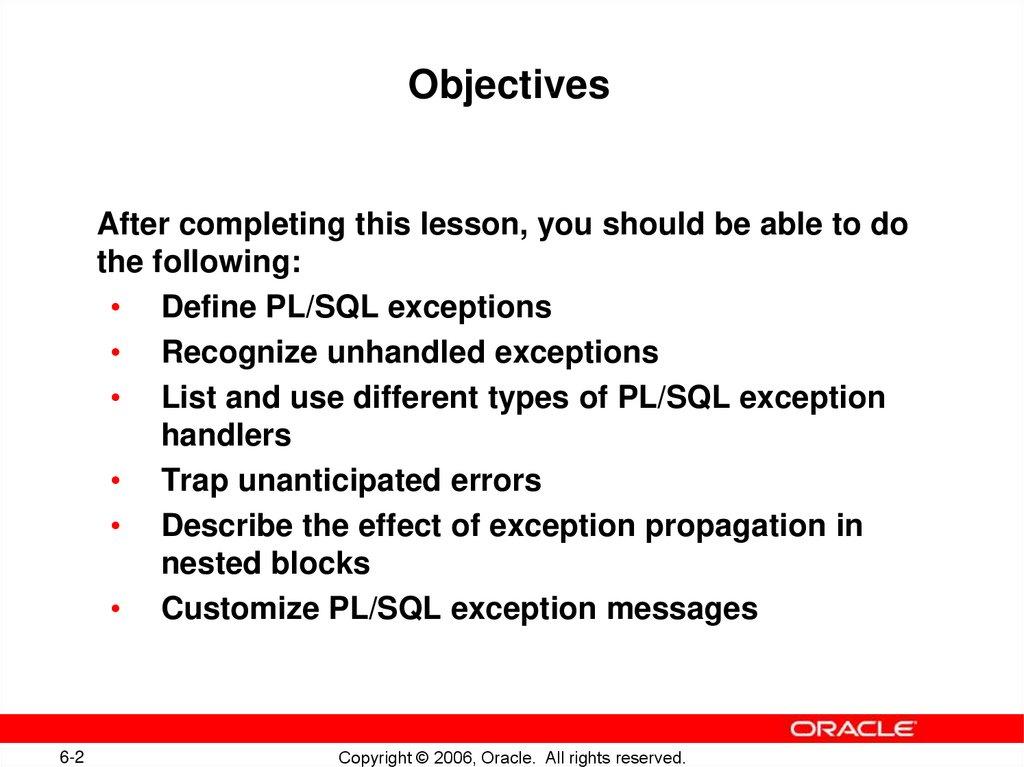 Objectives

After completing this lesson, you should be able to do the following:

• Define PL/SQL exceptions
• Recognize unhandled exceptions
• List and use different types of PL/SQL exception handlers
• Trap unanticipated errors
• Describe the effect of exception propagation in nested blocks
• Customize PL/SQL exception messages

ORACLE

6-2

Copyright © 2006, Oracle. All rights reserved.